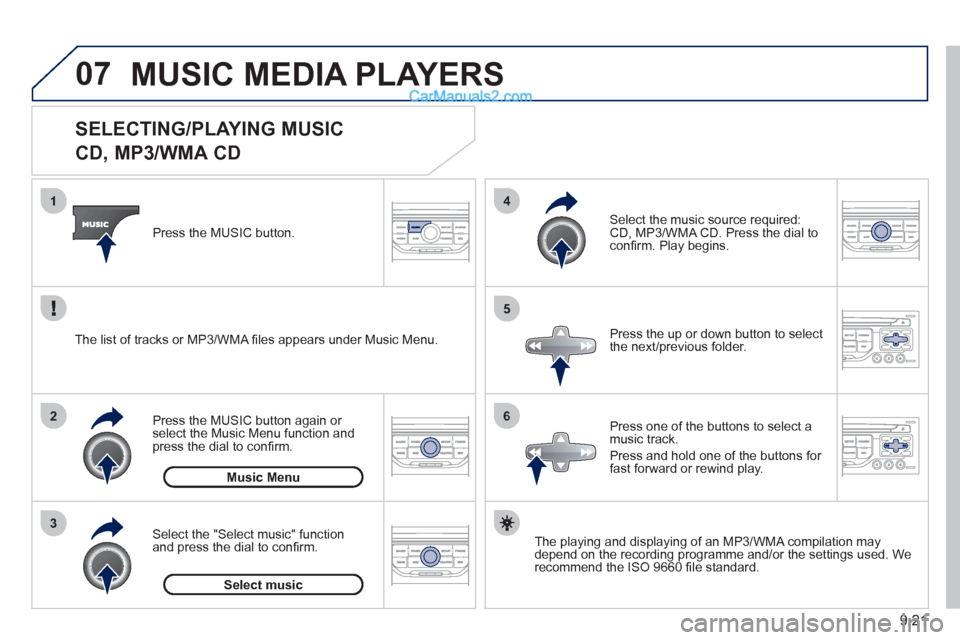 07 MUSIC MEDIA PLAYERS

CarManuals2.com

SELECTING/PLAYING MUSIC CD, MP3/WMA CD

1

MUSIC

Press the MUSIC button.

The list of tracks or MP3/WMA files appears under Music Menu.

2

Press the MUSIC button again or select the Music Menu function and press the dial to confirm.

Music Menu

3

Select the "Select music" function and press the dial to confirm.

Select music

4

Select the music source required: CD, MP3/WMA CD. Press the dial to confirm. Play begins.

5

Press the up or down button to select the next/previous folder.

6

Press one of the buttons to select a music track.

Press and hold one of the buttons for fast forward or rewind play.

The playing and displaying of an MP3/WMA compilation may depend on the recording programme and/or the settings used. We recommend the ISO 9660 file standard.

9.21

carmanualsonline.info